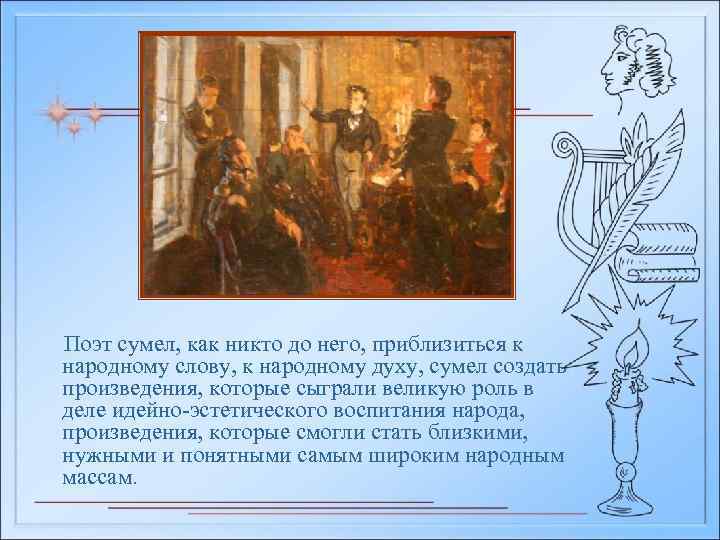 Поэт сумел, как никто до него, приблизиться к народному слову, к народному духу, сумел создать произведения, которые сыграли великую роль в деле идейно-эстетического воспитания народа, произведения, которые смогли стать близкими, нужными и понятными самым широким народным массам.